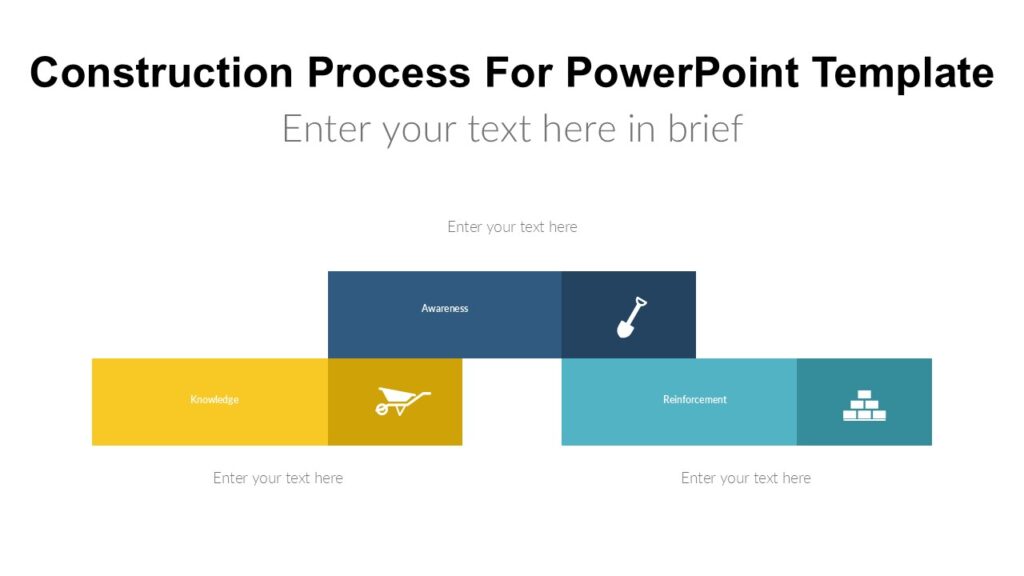 Construction Process For PowerPoint Template

Enter your text here in brief

Enter your text here

Awareness

Knowledge

Reinforcement

Enter your text here

Enter your text here